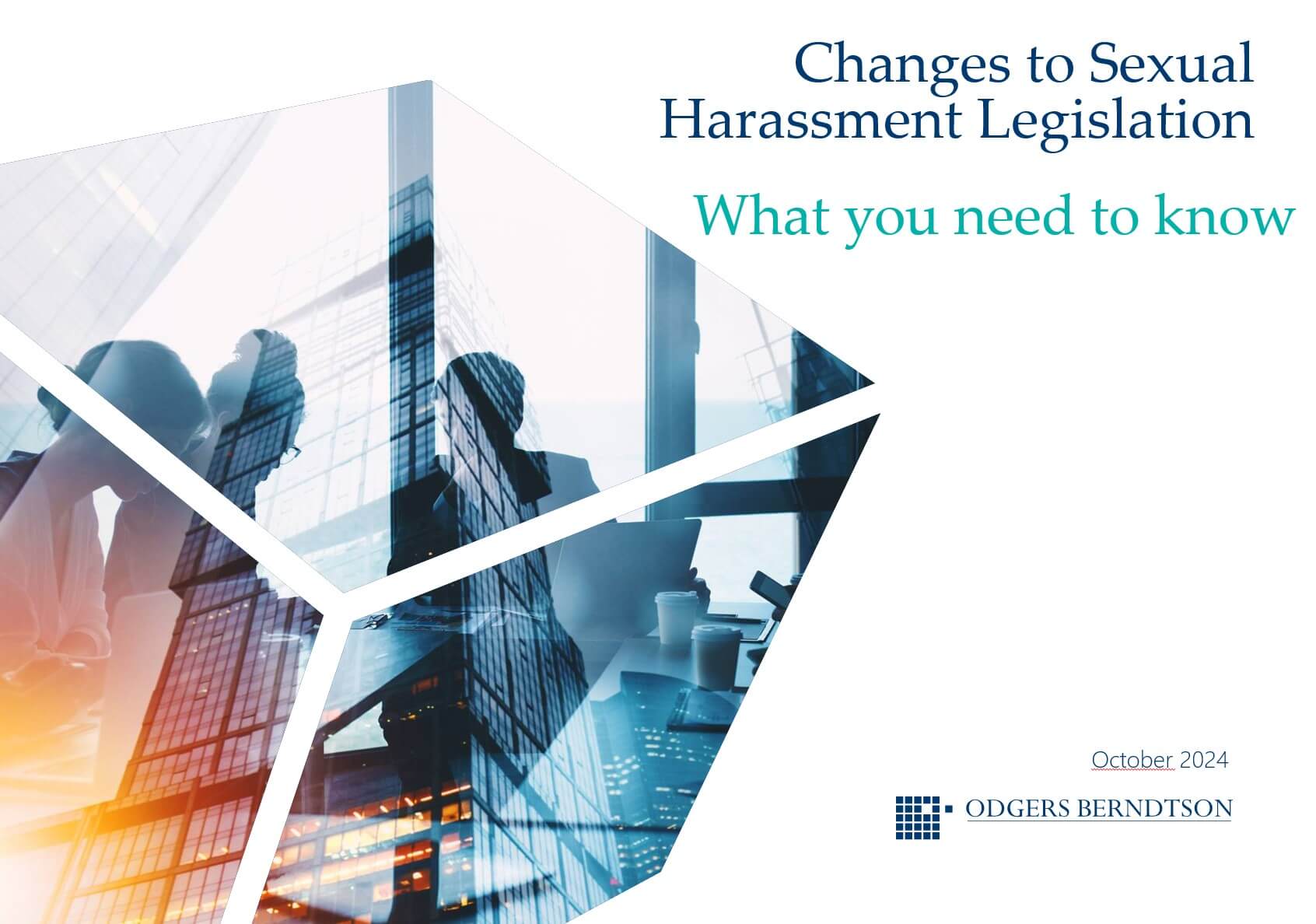 Changes to Sexual Harassment Legislation

What you need to know

October 2024

ODGERS BERNDTSON